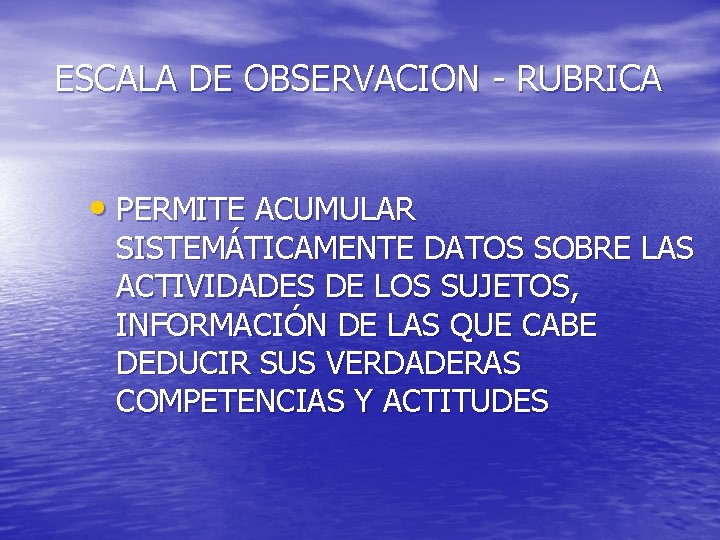 ESCALA DE OBSERVACION - RUBRICA

• PERMITE ACUMULAR SISTEMÁTICAMENTE DATOS SOBRE LAS ACTIVIDADES DE LOS SUJETOS, INFORMACIÓN DE LAS QUE CABE DEDUCIR SUS VERDADERAS COMPETENCIAS Y ACTITUDES